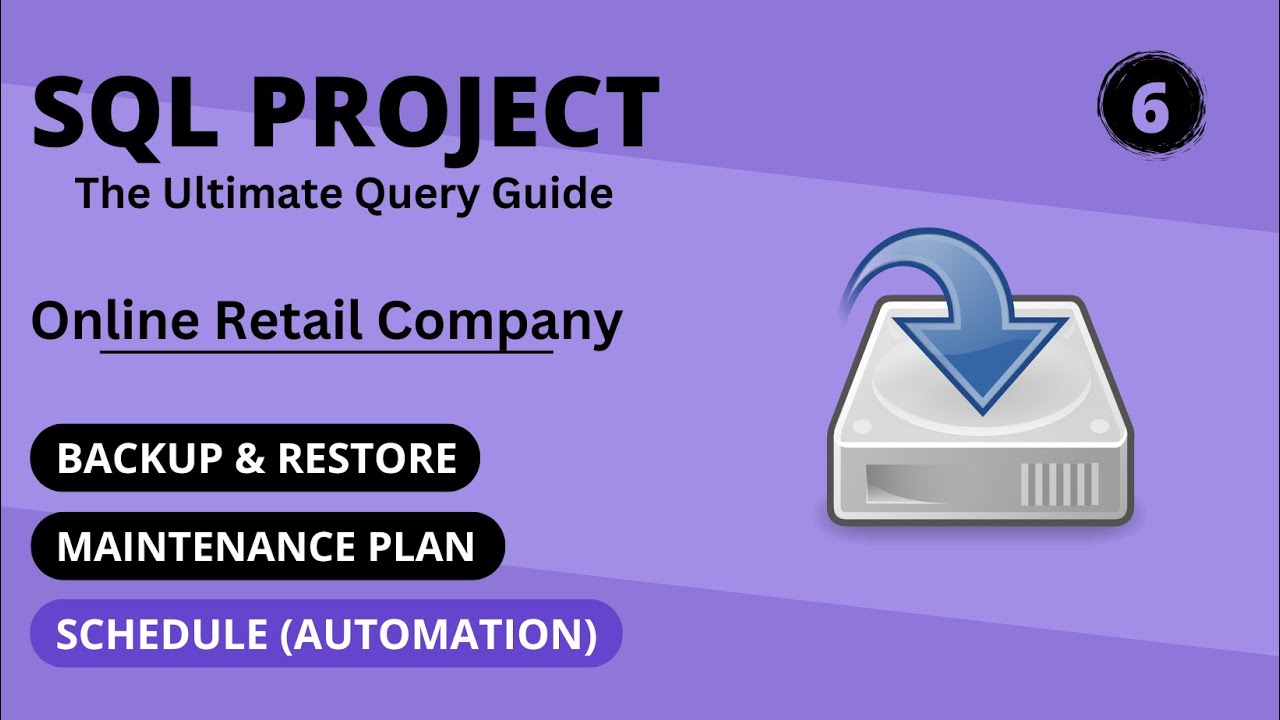 SQL PROJECT

6

The Ultimate Query Guide

Online Retail Company

BACKUP & RESTORE

MAINTENANCE PLAN

SCHEDULE (AUTOMATION)